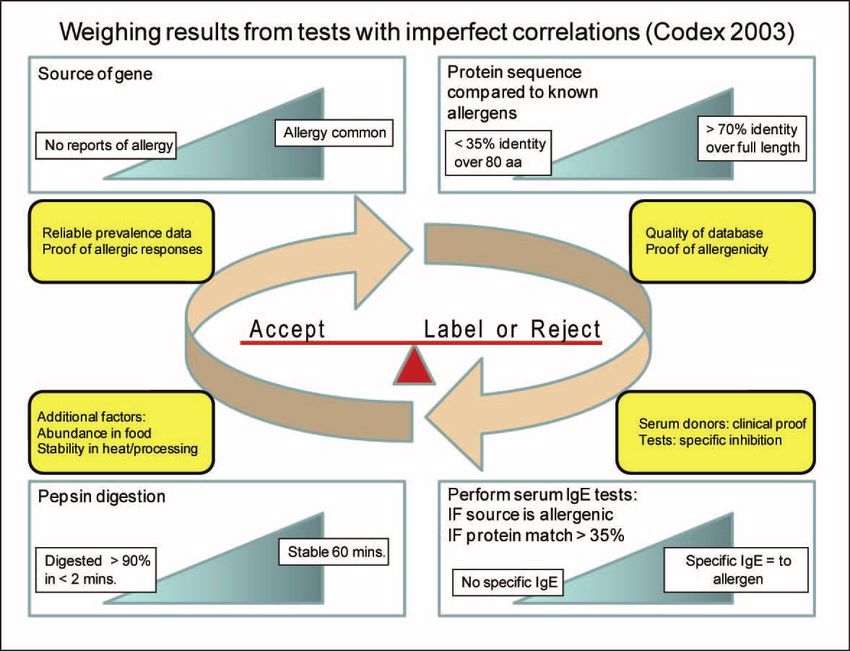 Weighing results from tests with imperfect correlations (Codex 2003)

Source of gene

No reports of allergy

Allergy common

Protein sequence compared to known allergens

< 35% identity over 80 aa

> 70% identity over full length

Reliable prevalence data
Proof of allergic responses

Quality of database
Proof of allergenicity

Accept

Label or Reject

Additional factors:
Abundance in food
Stability in heat/processing

Serum donors: clinical proof
Tests: specific inhibition

Pepsin digestion

Digested > 90% in < 2 mins.

Stable 60 mins.

Perform serum IgE tests:
IF source is allergenic
IF protein match > 35%

No specific IgE

Specific IgE = to allergen